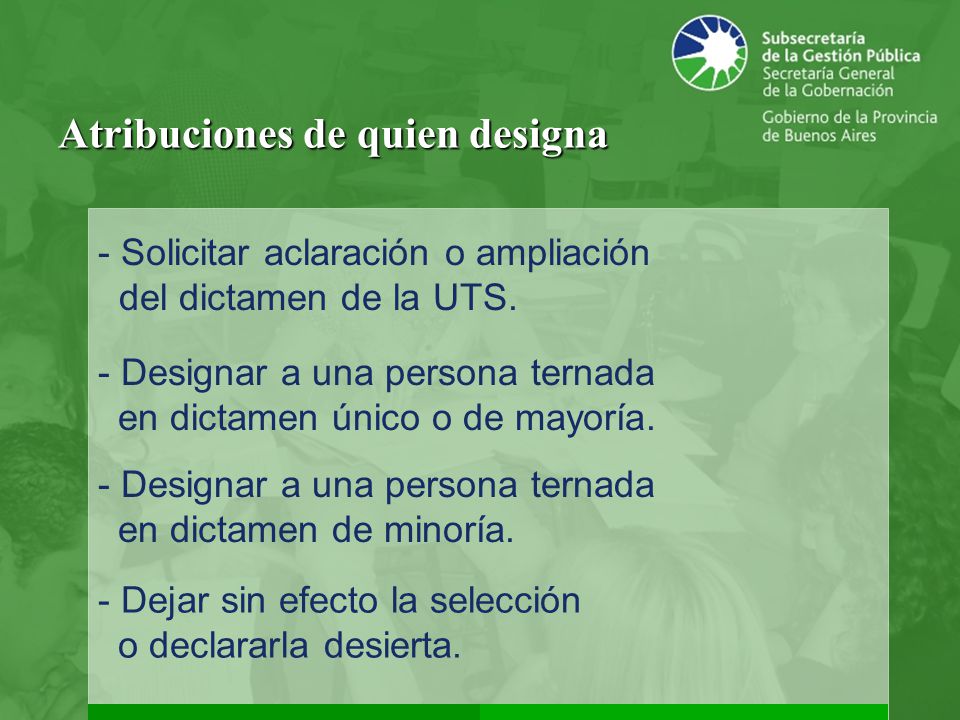 Subsecretaría
de la Gestión Pública
Secretaría General
de la Gobernación
Gobierno de la Provincia
de Buenos Aires

Atribuciones de quien designa

- Solicitar aclaración o ampliación del dictamen de la UTS.

- Designar a una persona ternada en dictamen único o de mayoría.

- Designar a una persona ternada en dictamen de minoría.

- Dejar sin efecto la selección o declararla desierta.